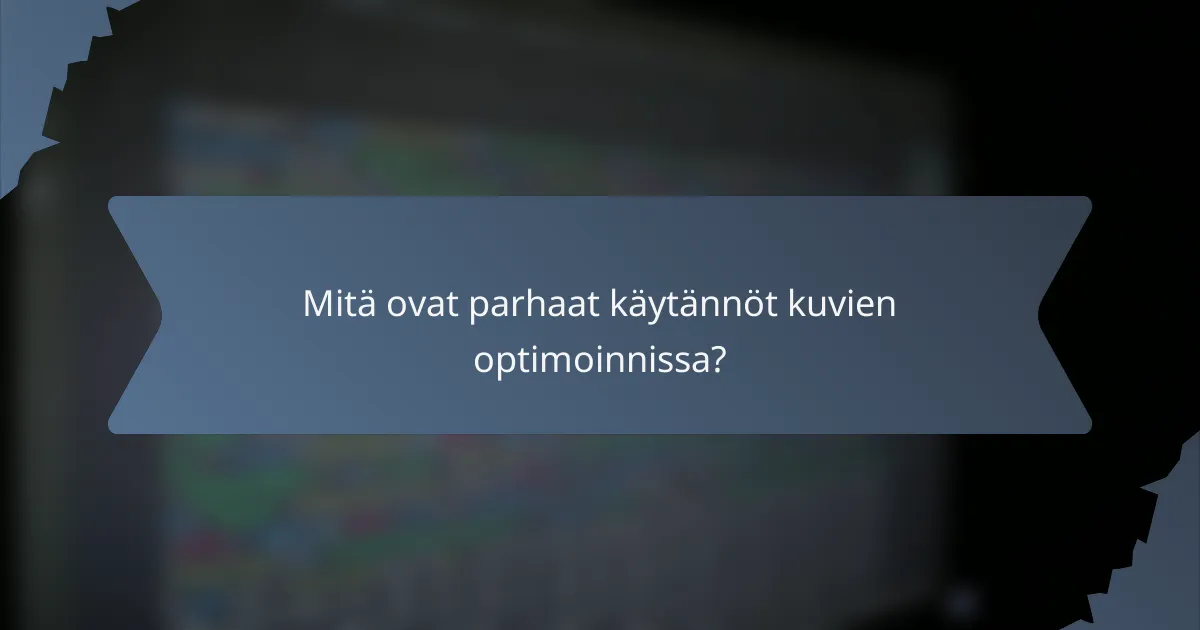 Mitä ovat parhaat käytännöt kuvien optimoinnissa?